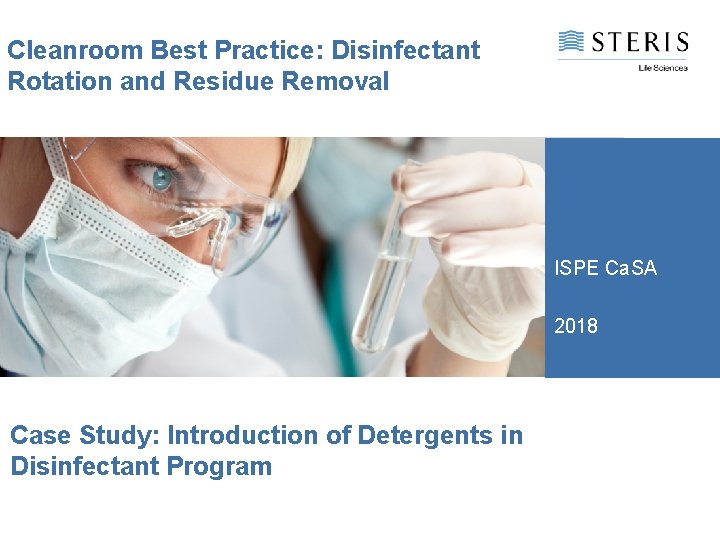 Cleanroom Best Practice: Disinfectant Rotation and Residue Removal

STERIS
Life Sciences

ISPE CaSA

2018

Case Study: Introduction of Detergents in Disinfectant Program